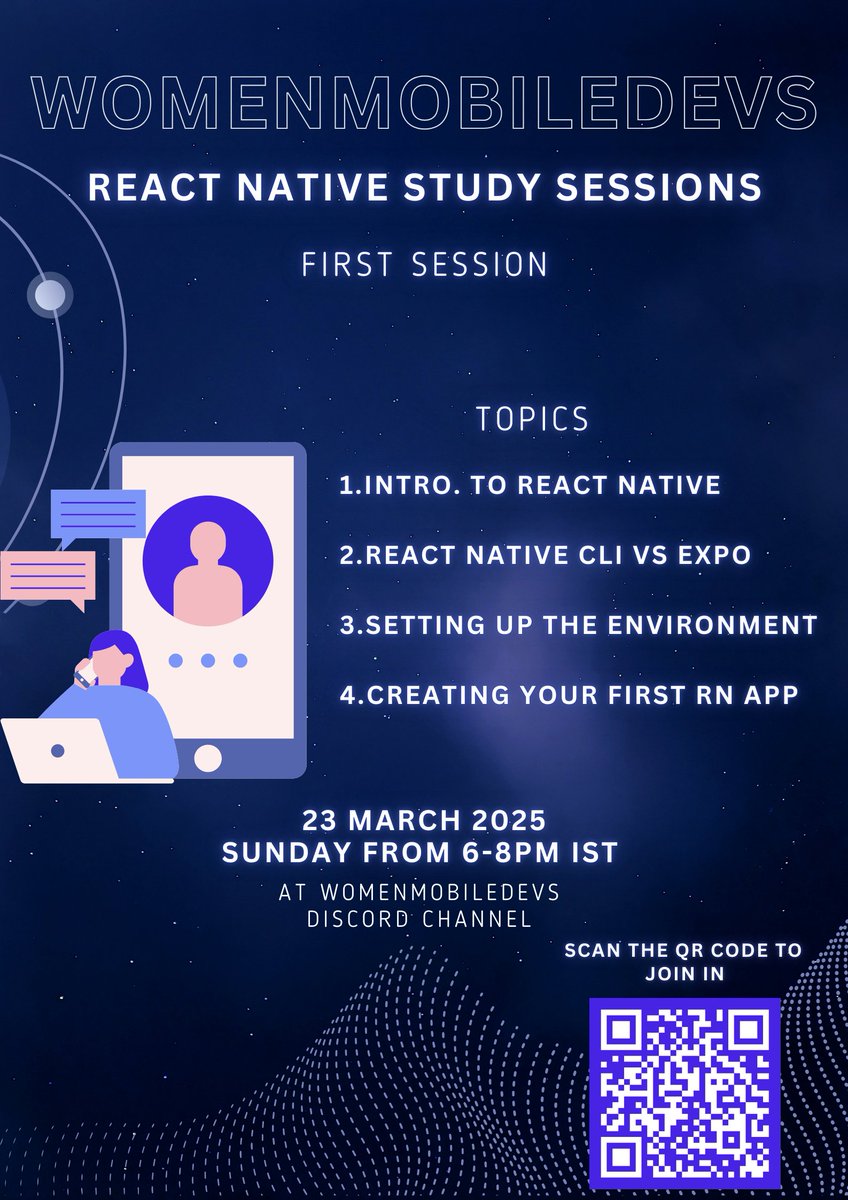 WOMENMOBILEDEVS

REACT NATIVE STUDY SESSIONS

FIRST SESSION

TOPICS

1.INTRO. TO REACT NATIVE

2.REACT NATIVE CLI VS EXPO

3.SETTING UP THE ENVIRONMENT

4.CREATING YOUR FIRST RN APP

23 MARCH 2025
SUNDAY FROM 6-8PM IST

AT WOMENMOBILEDEVS DISCORD CHANNEL

SCAN THE QR CODE TO JOIN IN